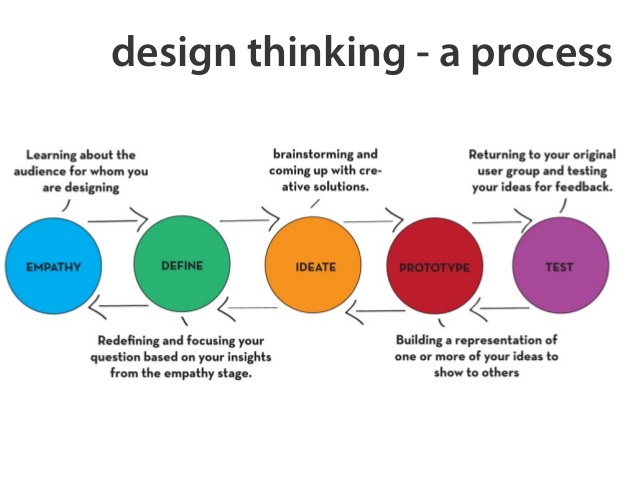 design thinking - a process

Learning about the audience for whom you are designing

brainstorming and coming up with creative solutions.

Returning to your original user group and testing your ideas for feedback.

EMPATHY

DEFINE

IDEATE

PROTOTYPE

TEST

Redefining and focusing your question based on your insights from the empathy stage.

Building a representation of one or more of your ideas to show to others